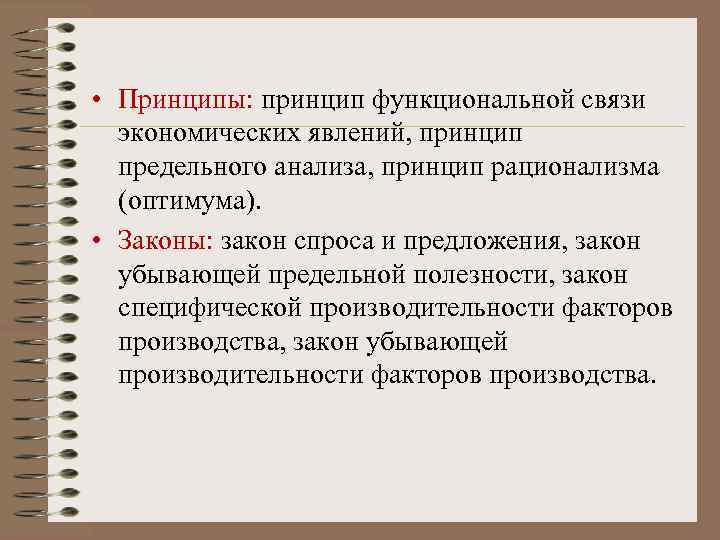 • Принципы: принцип функциональной связи экономических явлений, принцип предельного анализа, принцип рационализма (оптимума).

• Законы: закон спроса и предложения, закон убывающей предельной полезности, закон специфической производительности факторов производства, закон убывающей производительности факторов производства.